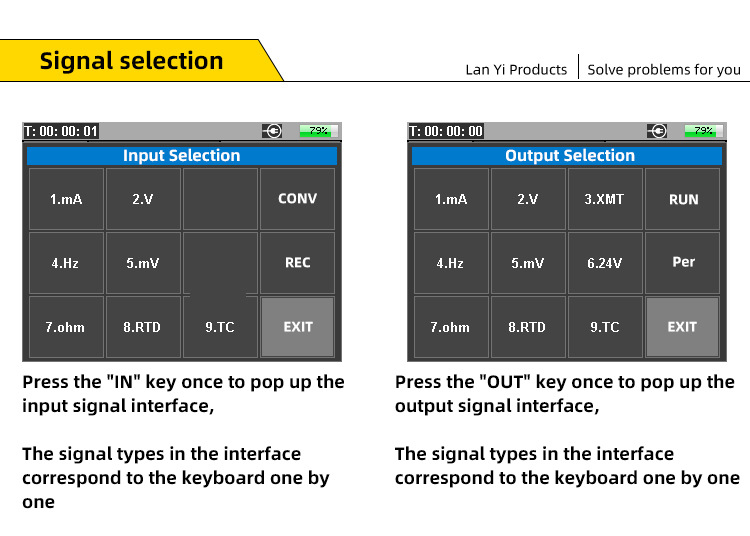 Signal selection

Lan Yi Products | Solve problems for you

T: 00: 00: 01 79%

Input Selection

| 1.mA | 2.V | | CONV |
|---|---|---|---|
| 4.Hz | 5.mV | | REC |
| 7.ohm | 8.RTD | 9.TC | EXIT |

Press the "IN" key once to pop up the input signal interface,

The signal types in the interface correspond to the keyboard one by one

T: 00: 00: 00 79%

Output Selection

| 1.mA | 2.V | 3.XMT | RUN |
|---|---|---|---|
| 4.Hz | 5.mV | 6.24V | Per |
| 7.ohm | 8.RTD | 9.TC | EXIT |

Press the "OUT" key once to pop up the output signal interface,

The signal types in the interface correspond to the keyboard one by one